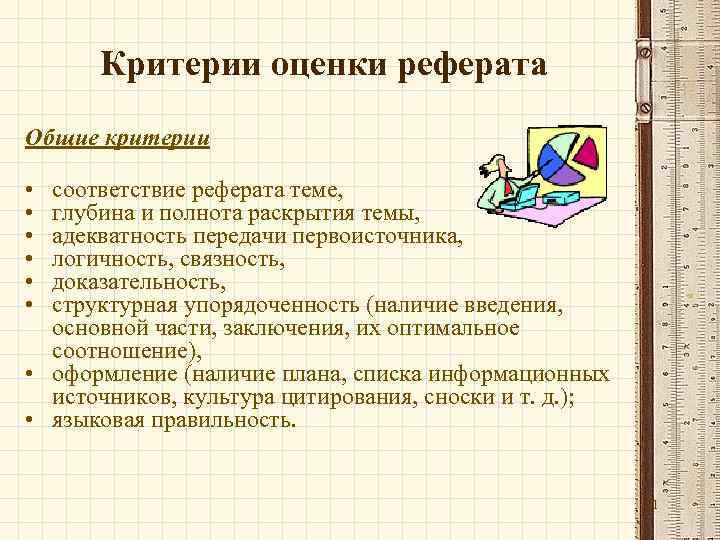 Критерии оценки реферата

Общие критерии

• соответствие реферата теме,
• глубина и полнота раскрытия темы,
• адекватность передачи первоисточника,
• логичность, связность,
• доказательность,
• структурная упорядоченность (наличие введения, основной части, заключения, их оптимальное соотношение),
• оформление (наличие плана, списка информационных источников, культура цитирования, сноски и т. д.);
• языковая правильность.